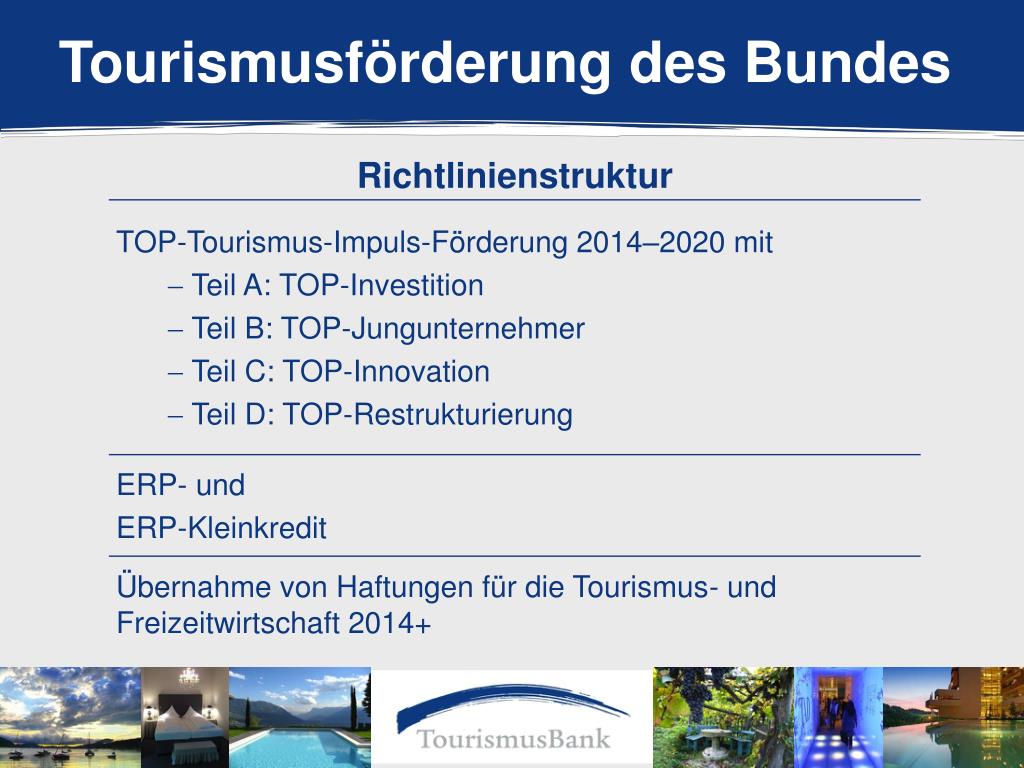 Tourismusförderung des Bundes

Richtlinienstruktur

TOP-Tourismus-Impuls-Förderung 2014–2020 mit
– Teil A: TOP-Investition
– Teil B: TOP-Jungunternehmer
– Teil C: TOP-Innovation
– Teil D: TOP-Restrukturierung

ERP- und
ERP-Kleinkredit

Übernahme von Haftungen für die Tourismus- und Freizeitwirtschaft 2014+

TourismusBank